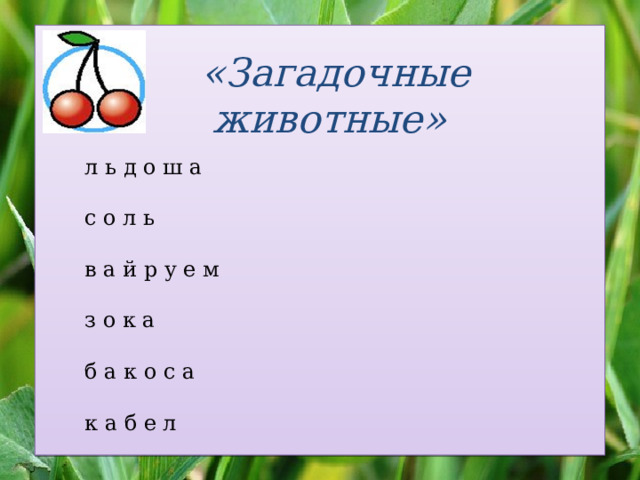 «Загадочные животные»

л ь д о ш а

с о л ь

в а й р у е м

з о к а

б а к о с а

к а б е л